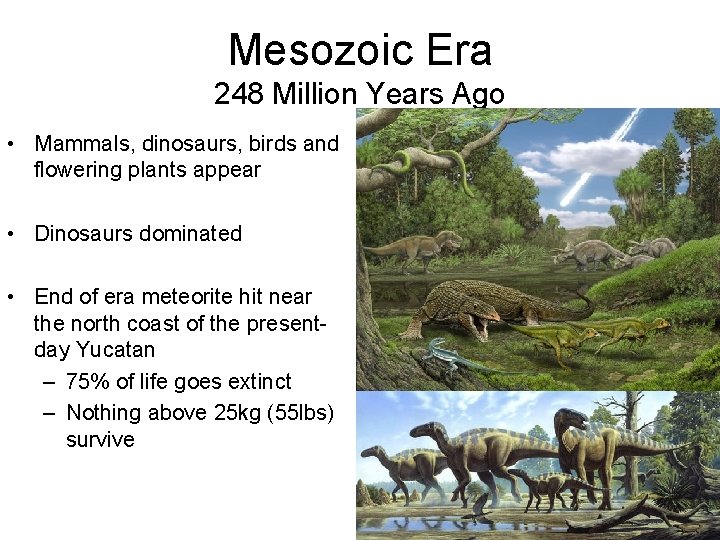 Mesozoic Era
248 Million Years Ago

• Mammals, dinosaurs, birds and flowering plants appear

• Dinosaurs dominated

• End of era meteorite hit near the north coast of the present-day Yucatan
– 75% of life goes extinct
– Nothing above 25kg (55lbs) survive